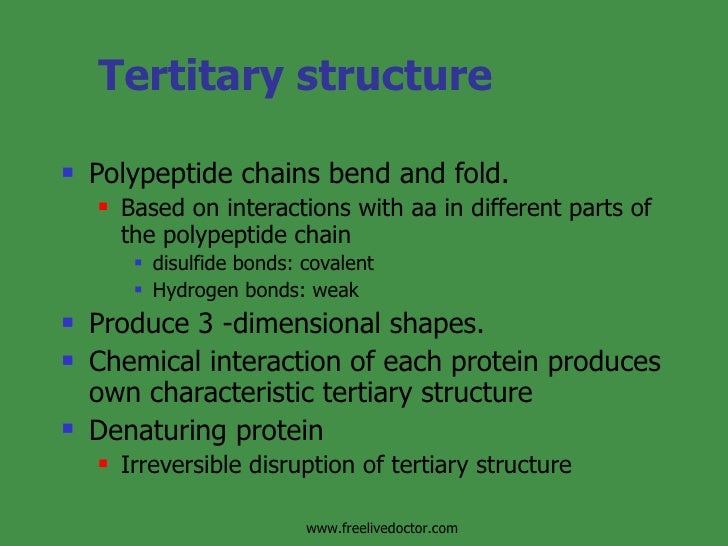 Tertitary structure

- Polypeptide chains bend and fold.
  - Based on interactions with aa in different parts of the polypeptide chain
    - disulfide bonds: covalent
    - Hydrogen bonds: weak
- Produce 3 -dimensional shapes.
- Chemical interaction of each protein produces own characteristic tertiary structure
- Denaturing protein
  - Irreversible disruption of tertiary structure

www.freelivedoctor.com